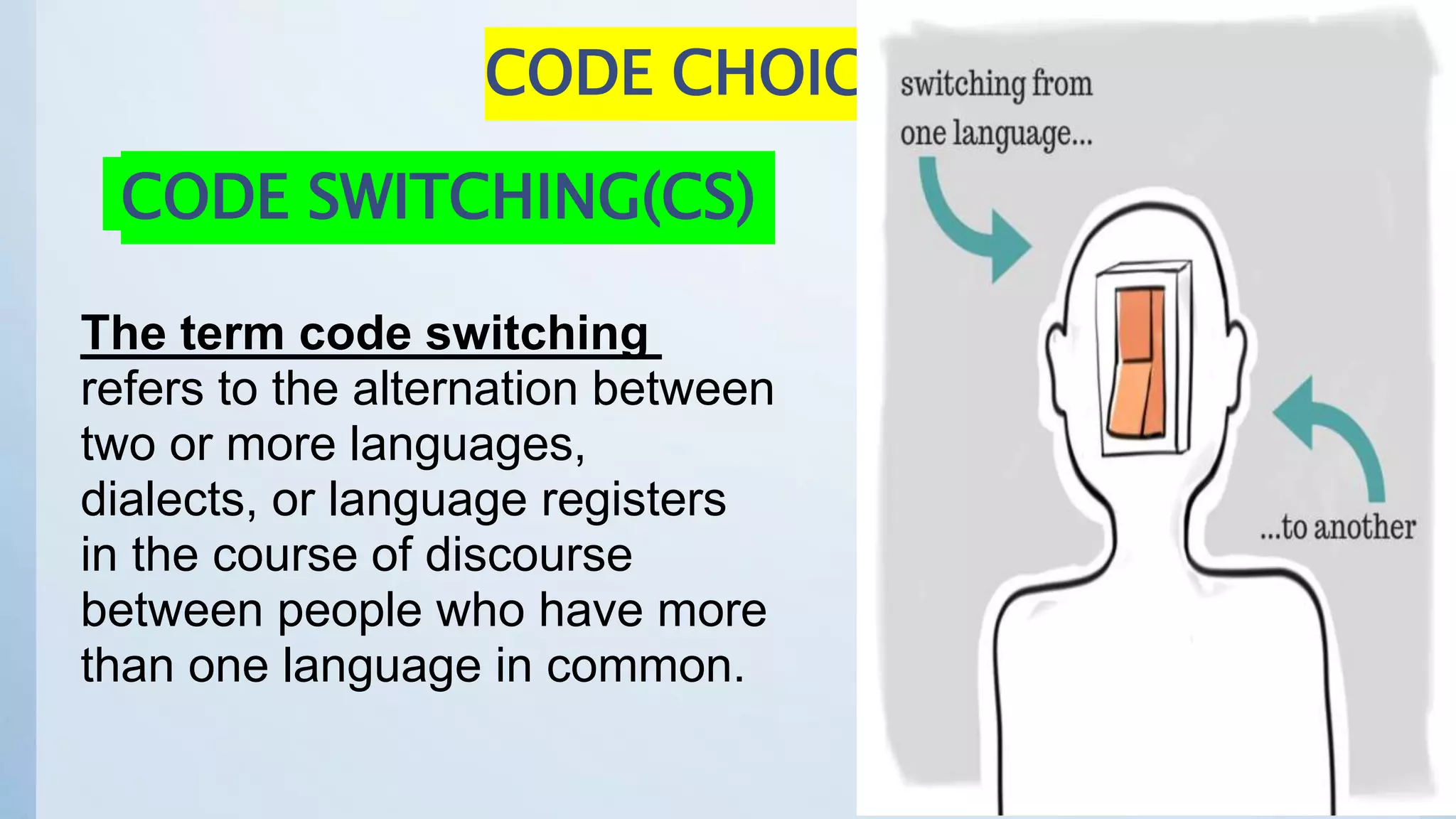 CODE CHOIC

CODE SWITCHING(CS)

The term code switching refers to the alternation between two or more languages, dialects, or language registers in the course of discourse between people who have more than one language in common.

switching from one language...

...to another